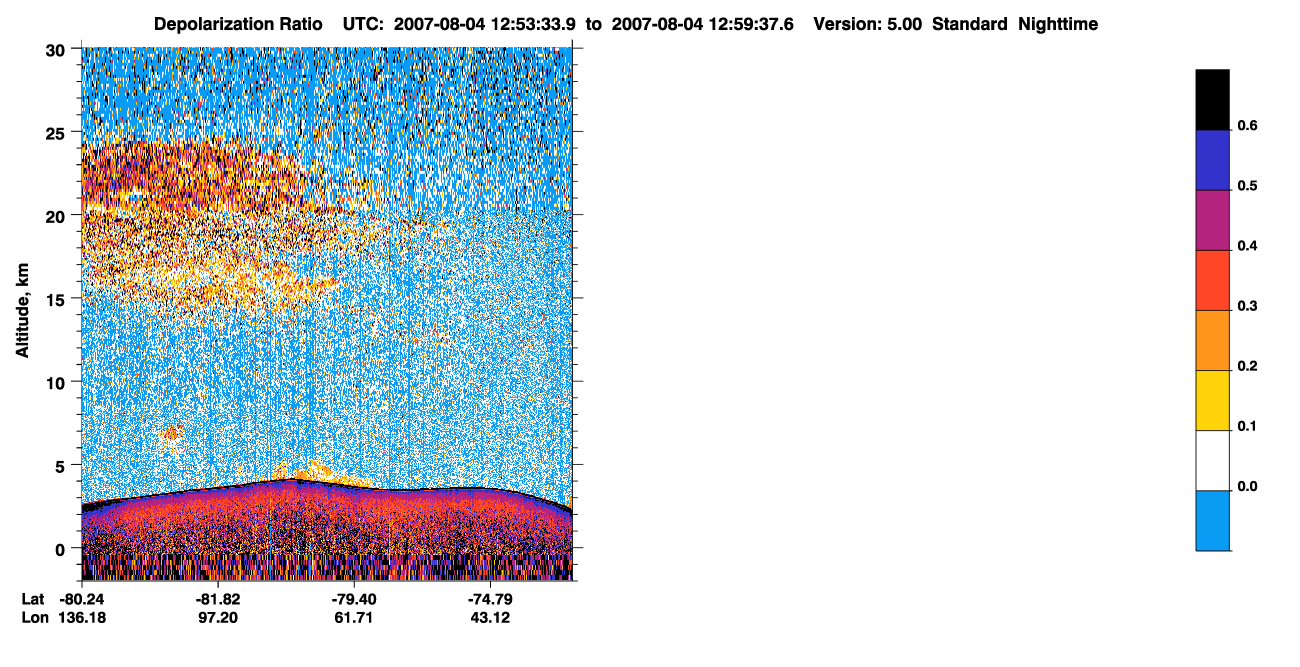 Depolarization Ratio UTC: 2007-08-04 12:53:33.9 to 2007-08-04 12:59:37.6 Version: 5.00 Standard Nighttime

Altitude, km

30
25
20
15
10
5
0

Lat -80.24 -81.82 -79.40 -74.79
Lon 136.18 97.20 61.71 43.12

0.6
0.5
0.4
0.3
0.2
0.1
0.0